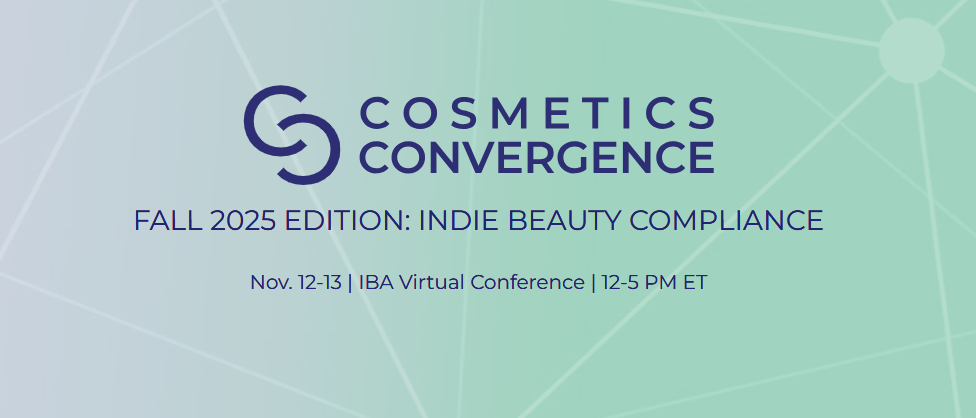 COSMETICS
CONVERGENCE

FALL 2025 EDITION: INDIE BEAUTY COMPLIANCE

Nov. 12-13 | IBA Virtual Conference | 12-5 PM ET